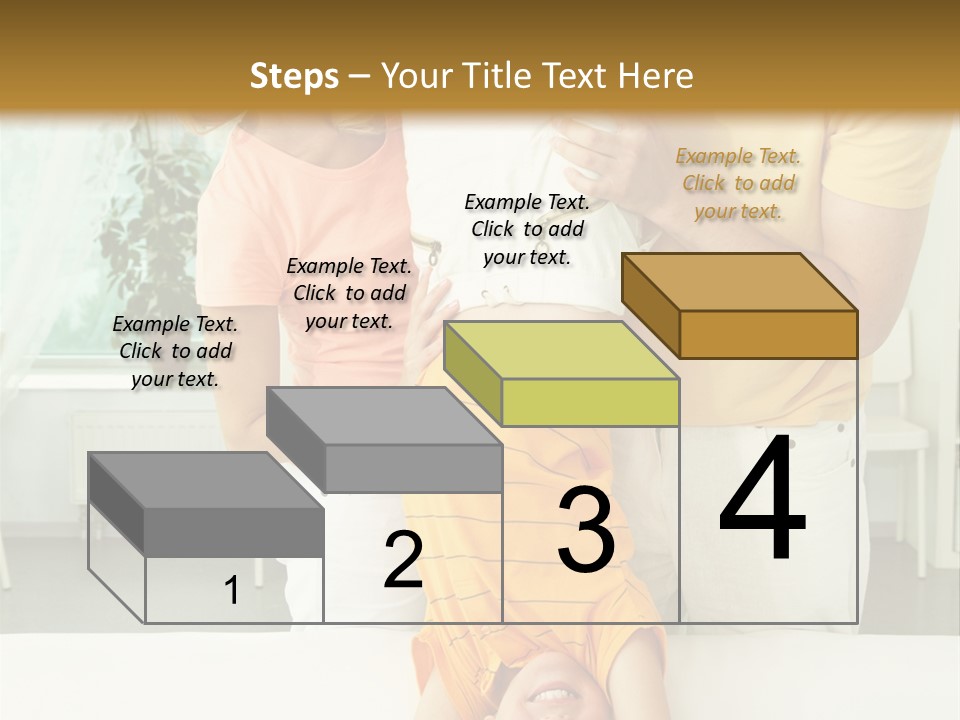 Steps – Your Title Text Here

Example Text. Click to add your text.

Example Text. Click to add your text.

Example Text. Click to add your text.

Example Text. Click to add your text.

1

2

3

4